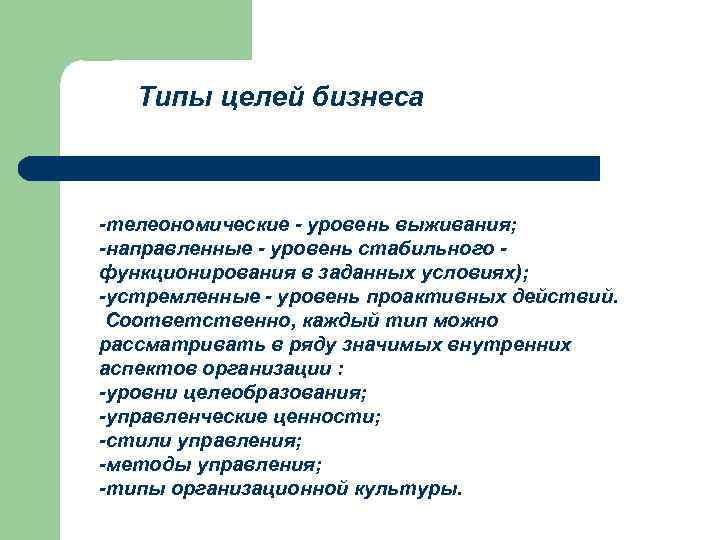 Типы целей бизнеса

-телеономические - уровень выживания;
-направленные - уровень стабильного - функционирования в заданных условиях);
-устремленные - уровень проактивных действий.
Соответственно, каждый тип можно рассматривать в ряду значимых внутренних аспектов организации :
-уровни целеобразования;
-управленческие ценности;
-стили управления;
-методы управления;
-типы организационной культуры.